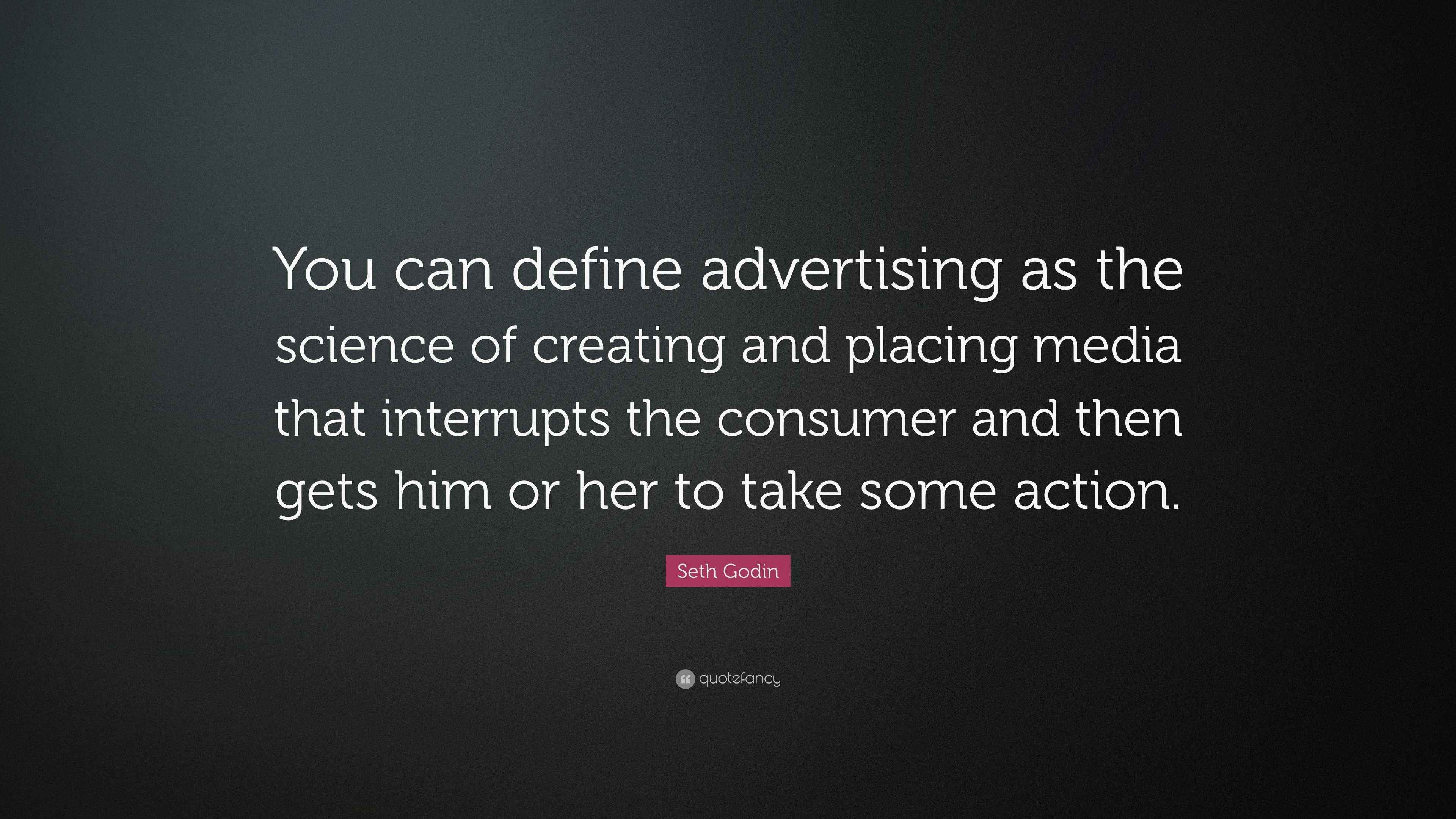 You can define advertising as the science of creating and placing media that interrupts the consumer and then gets him or her to take some action.

Seth Godin

quotefancy